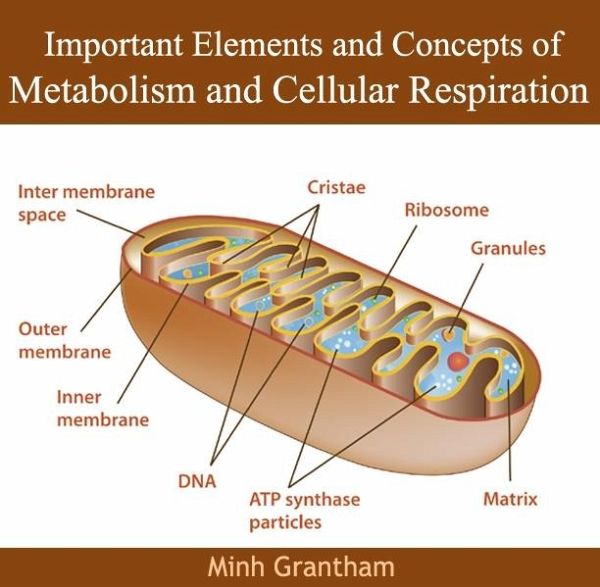 Important Elements and Concepts of Metabolism and Cellular Respiration

Inter membrane space

Cristae

Ribosome

Granules

Outer membrane

Inner membrane

DNA

ATP synthase particles

Matrix

Minh Grantham